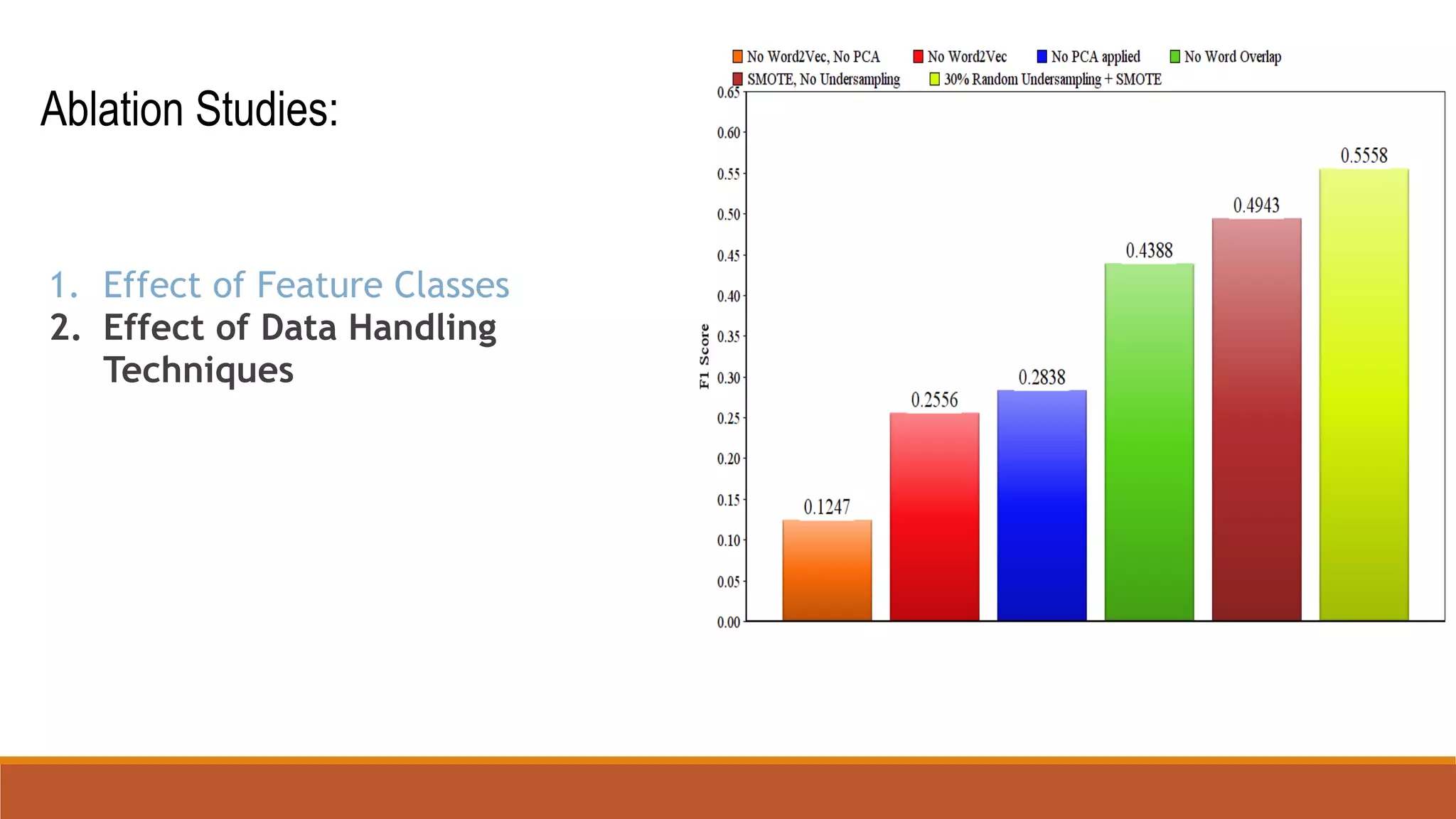 Ablation Studies:

1. Effect of Feature Classes
2. Effect of Data Handling Techniques

No Word2Vec, No PCA
No Word2Vec
No PCA applied
No Word Overlap
SMOTE, No Undersampling
30% Random Undersampling + SMOTE

F1 Score

0.65
0.60
0.55
0.50
0.45
0.40
0.35
0.30
0.25
0.20
0.15
0.10
0.05
0.00

0.1247
0.2556
0.2838
0.4388
0.4943
0.5558